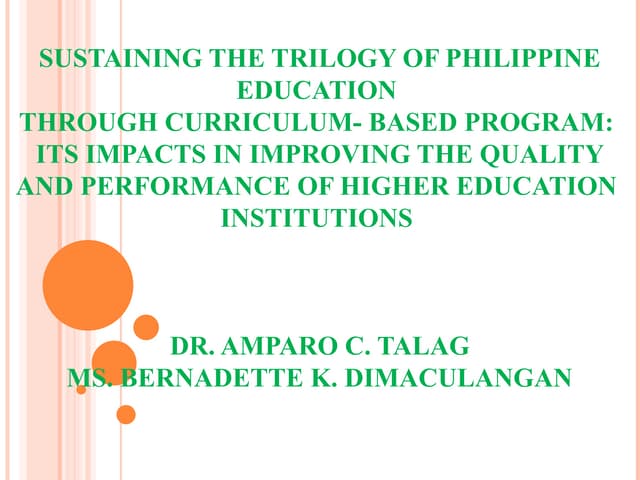 SUSTAINING THE TRILOGY OF PHILIPPINE EDUCATION
THROUGH CURRICULUM- BASED PROGRAM: ITS IMPACTS IN IMPROVING THE QUALITY AND PERFORMANCE OF HIGHER EDUCATION INSTITUTIONS

DR. AMPARO C. TALAG
MS. BERNADETTE K. DIMACULANGAN